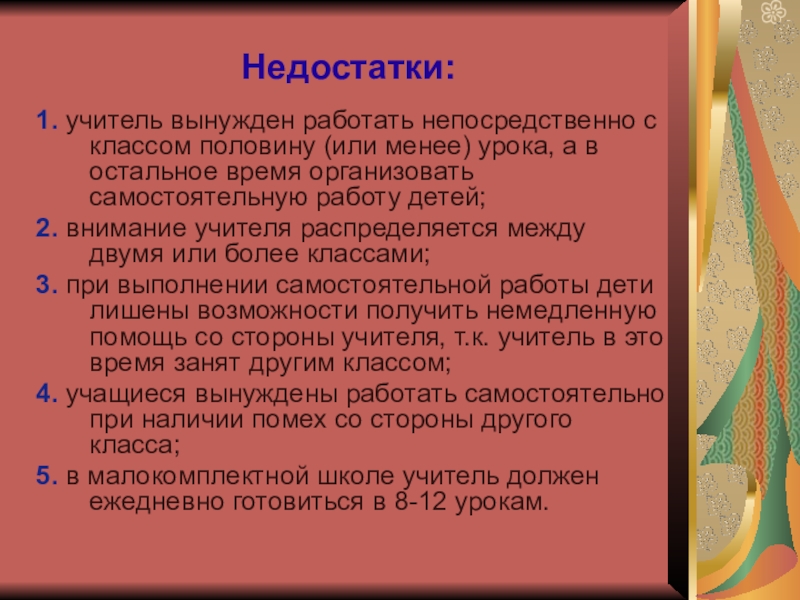 Недостатки:

1. учитель вынужден работать непосредственно с классом половину (или менее) урока, а в остальное время организовать самостоятельную работу детей;

2. внимание учителя распределяется между двумя или более классами;

3. при выполнении самостоятельной работы дети лишены возможности получить немедленную помощь со стороны учителя, т.к. учитель в это время занят другим классом;

4. учащиеся вынуждены работать самостоятельно при наличии помех со стороны другого класса;

5. в малокомплектной школе учитель должен ежедневно готовиться в 8-12 урокам.